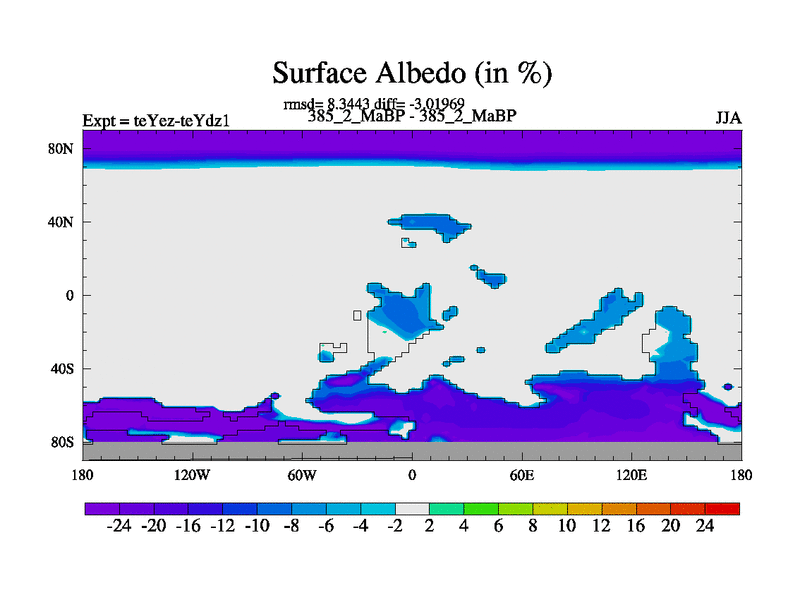 Surface Albedo (in %)

rmsd= 8.3443 diff= -3.01969
Expt = teYez-teYdz1
385_2_MaBP - 385_2_MaBP
JJA

80N
40N
0
40S
80S

180
120W
60W
0
60E
120E
180

-24 -20 -16 -12 -10 -8 -6 -4 -2 2 4 6 8 10 12 16 20 24